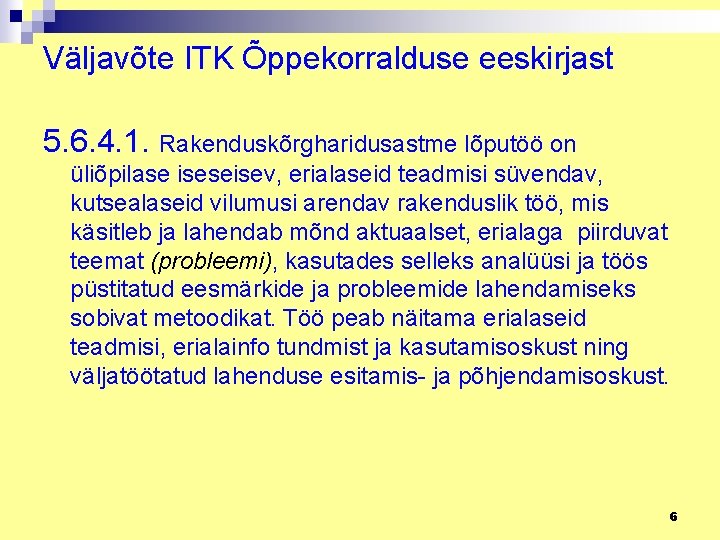 Väljavõte ITK Õppekorralduse eeskirjast

5.6.4.1. Rakenduskõrgharidusastme lõputöö on üliõpilase iseseisev, erialaseid teadmisi süvendav, kutsealaseid vilumusi arendav rakenduslik töö, mis käsitleb ja lahendab mõnd aktuaalset, erialaga piirduvat teemat (probleemi), kasutades selleks analüüsi ja töös püstitatud eesmärkide ja probleemide lahendamiseks sobivat metoodikat. Töö peab näitama erialaseid teadmisi, erialainfo tundmist ja kasutamisoskust ning väljatöötatud lahenduse esitamis- ja põhjendamisoskust.

6